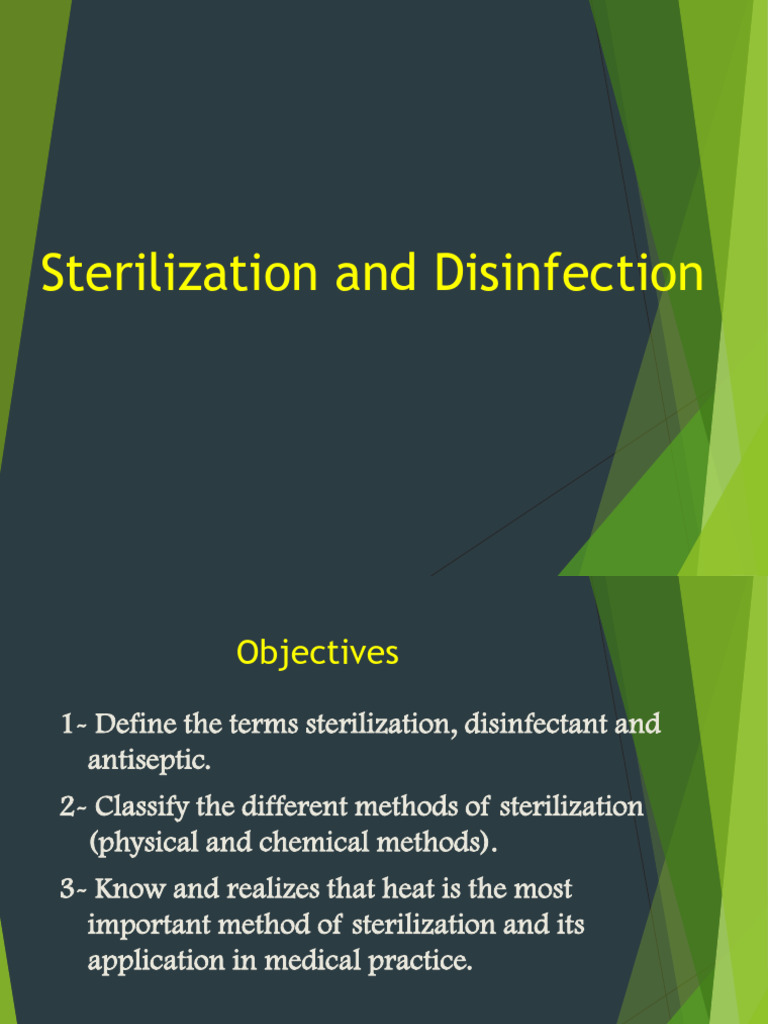 Sterilization and Disinfection

Objectives

1- Define the terms sterilization, disinfectant and antiseptic.

2- Classify the different methods of sterilization (physical and chemical methods).

3- Know and realizes that heat is the most important method of sterilization and its application in medical practice.